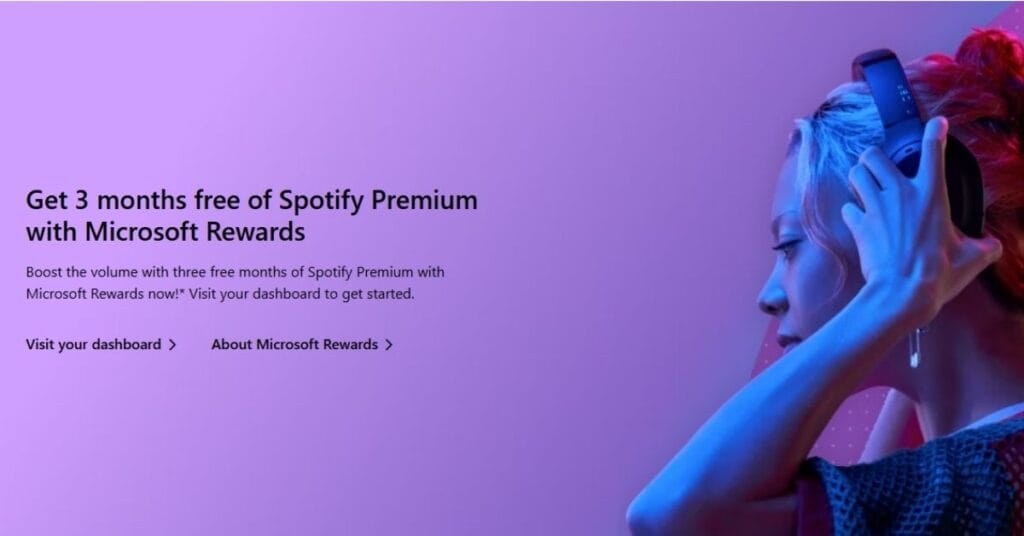 Get 3 months free of Spotify Premium with Microsoft Rewards

Boost the volume with three free months of Spotify Premium with Microsoft Rewards now!* Visit your dashboard to get started.

Visit your dashboard >  About Microsoft Rewards >